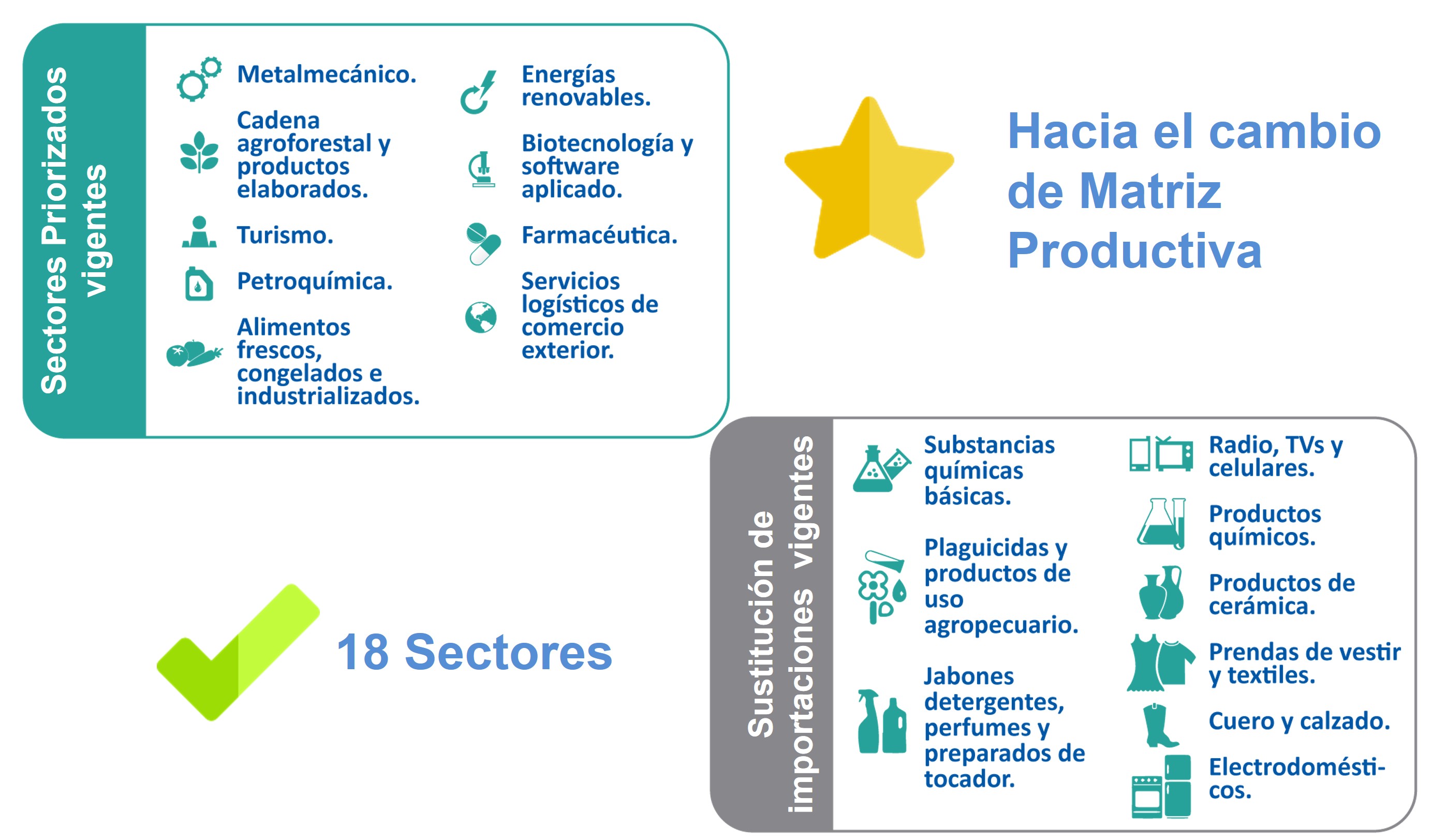 Sectores Priorizados vigentes

Metalmecánico.

Cadena agroforestal y productos elaborados.

Turismo.

Petroquímica.

Alimentos frescos, congelados e industrializados.

Energías renovables.

Biotecnología y software aplicado.

Farmacéutica.

Servicios logísticos de comercio exterior.

Hacia el cambio de Matriz Productiva

18 Sectores

Sustitución de importaciones vigentes

Substancias químicas básicas.

Plaguicidas y productos de uso agropecuario.

Jabones detergentes, perfumes y preparados de tocador.

Radio, TVs y celulares.

Productos químicos.

Productos de cerámica.

Prendas de vestir y textiles.

Cuero y calzado.

Electrodomésticos.